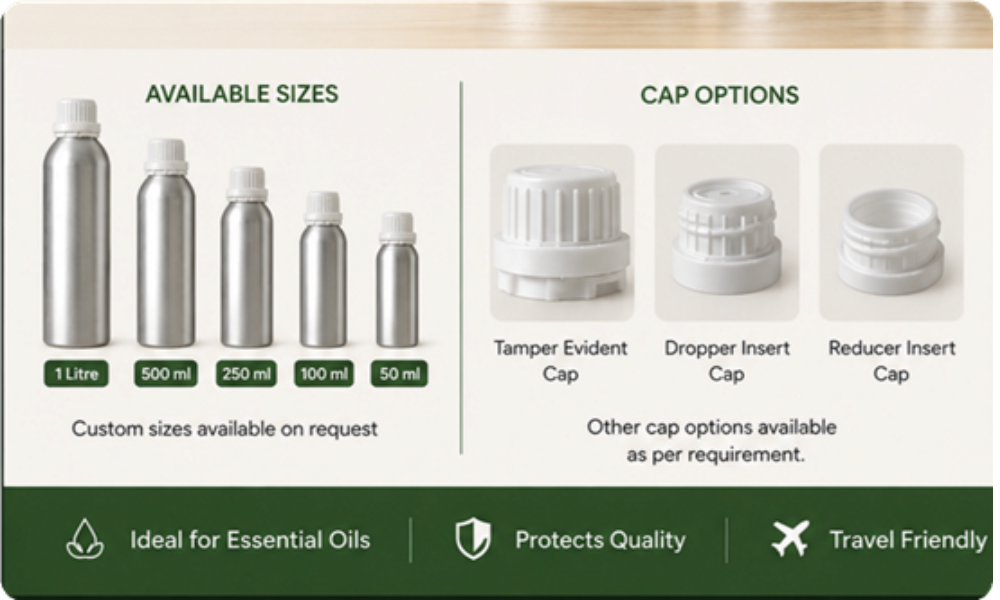 AVAILABLE SIZES

1 Litre
500 ml
250 ml
100 ml
50 ml

Custom sizes available on request

CAP OPTIONS

Tamper Evident Cap
Dropper Insert Cap
Reducer Insert Cap

Other cap options available as per requirement.

Ideal for Essential Oils
Protects Quality
Travel Friendly